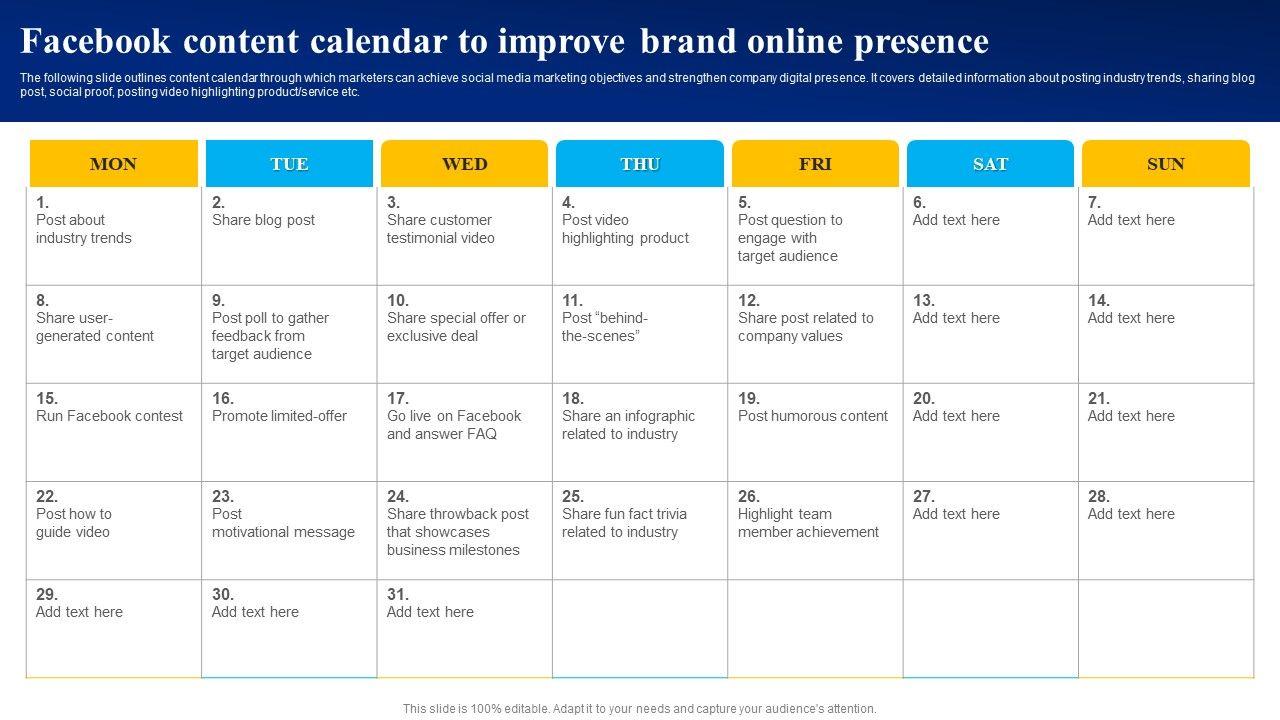 Facebook content calendar to improve brand online presence

The following slide outlines content calendar through which marketers can achieve social media marketing objectives and strengthen company digital presence. It covers detailed information about posting industry trends, sharing blog post, social proof, posting video highlighting product/service etc.

| MON | TUE | WED | THU | FRI | SAT | SUN |
|---|---|---|---|---|---|---|
| 1. Post about industry trends | 2. Share blog post | 3. Share customer testimonial video | 4. Post video highlighting product | 5. Post question to engage with target audience | 6. Add text here | 7. Add text here |
| 8. Share user-generated content | 9. Post poll to gather feedback from target audience | 10. Share special offer or exclusive deal | 11. Post "behind-the-scenes" | 12. Share post related to company values | 13. Add text here | 14. Add text here |
| 15. Run Facebook contest | 16. Promote limited-offer | 17. Go live on Facebook and answer FAQ | 18. Share an infographic related to industry | 19. Post humorous content | 20. Add text here | 21. Add text here |
| 22. Post how to guide video | 23. Post motivational message | 24. Share throwback post that showcases business milestones | 25. Share fun fact trivia related to industry | 26. Highlight team member achievement | 27. Add text here | 28. Add text here |
| 29. Add text here | 30. Add text here | 31. Add text here | | | | |

This slide is 100% editable. Adapt it to your needs and capture your audience's attention.